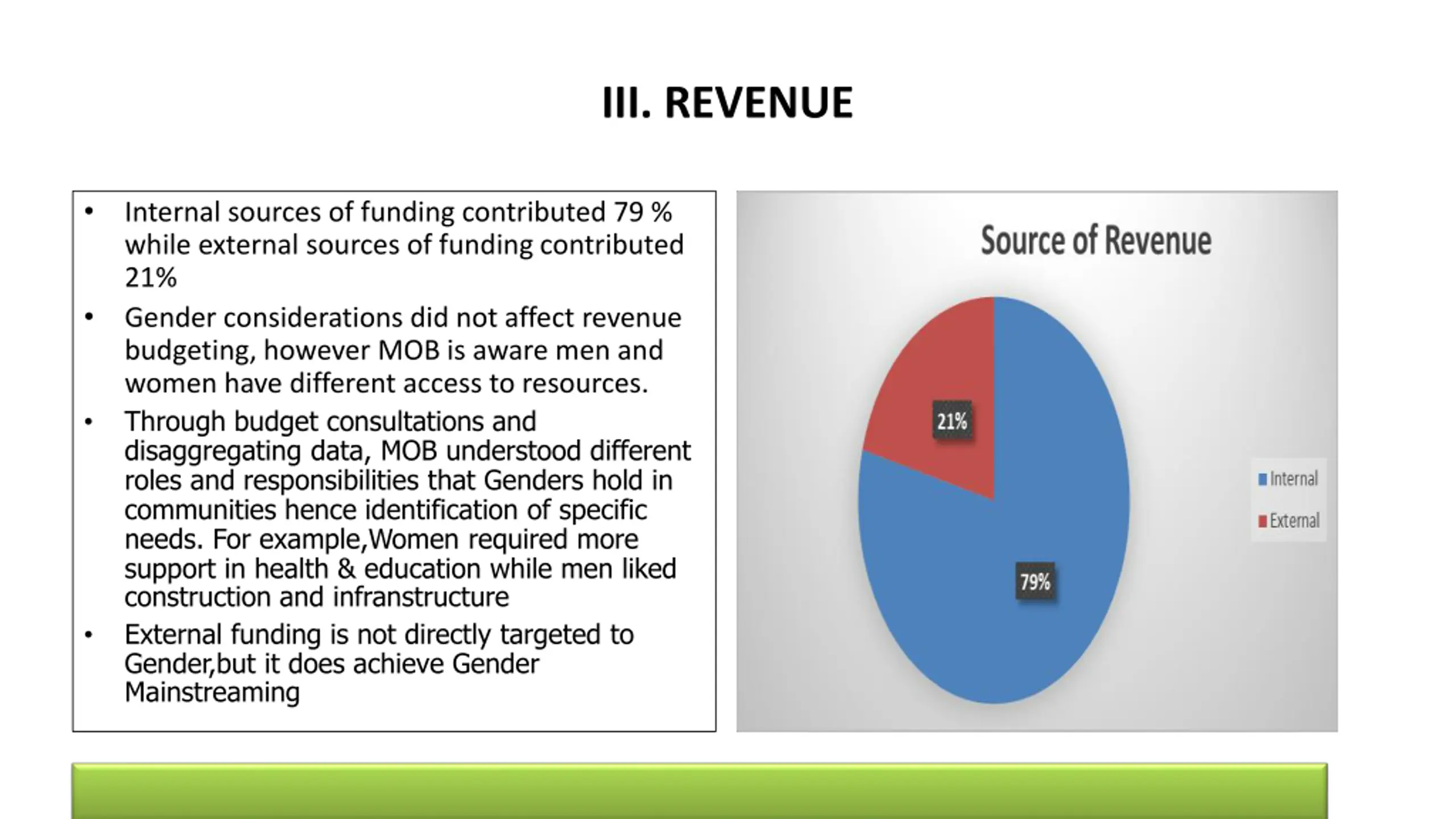 III. REVENUE

• Internal sources of funding contributed 79 % while external sources of funding contributed 21%

• Gender considerations did not affect revenue budgeting, however MOB is aware men and women have different access to resources.

• Through budget consultations and disaggregating data, MOB understood different roles and responsibilities that Genders hold in communities hence identification of specific needs. For example,Women required more support in health & education while men liked construction and infranstructure

• External funding is not directly targeted to Gender,but it does achieve Gender Mainstreaming

Source of Revenue

21%

79%

Internal

External